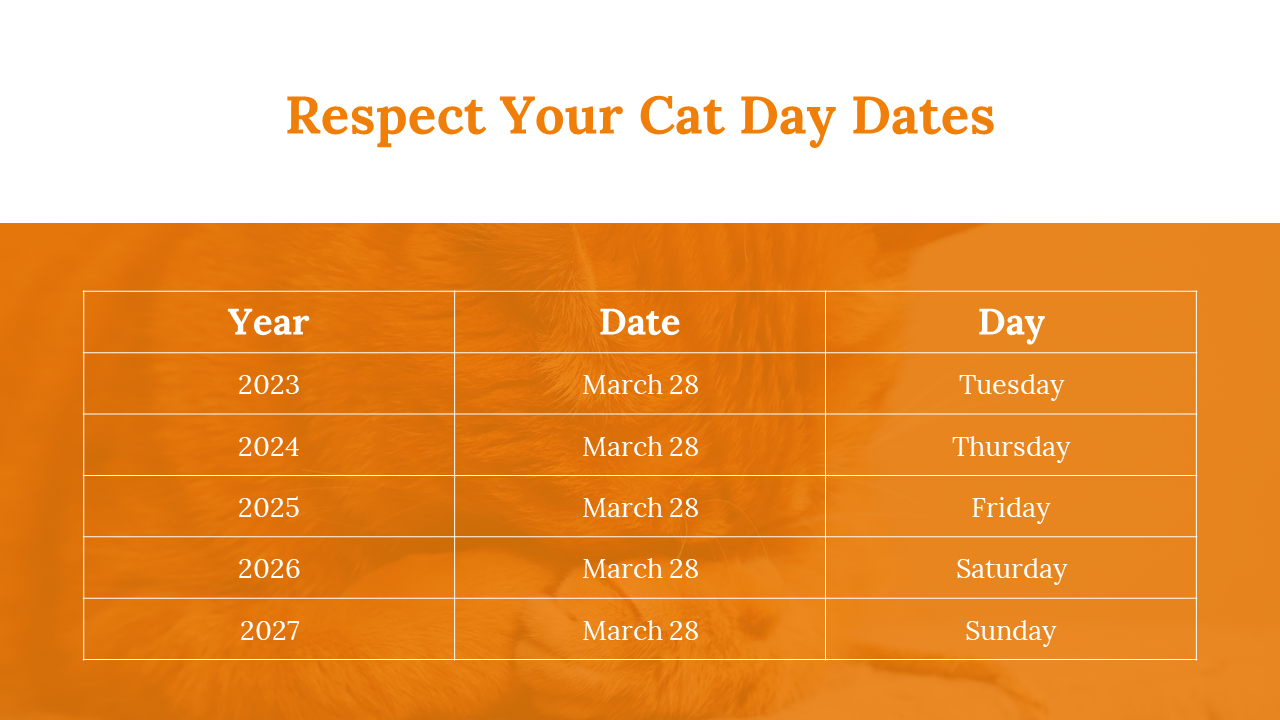 Respect Your Cat Day Dates

| Year | Date | Day |
|---|---|---|
| 2023 | March 28 | Tuesday |
| 2024 | March 28 | Thursday |
| 2025 | March 28 | Friday |
| 2026 | March 28 | Saturday |
| 2027 | March 28 | Sunday |